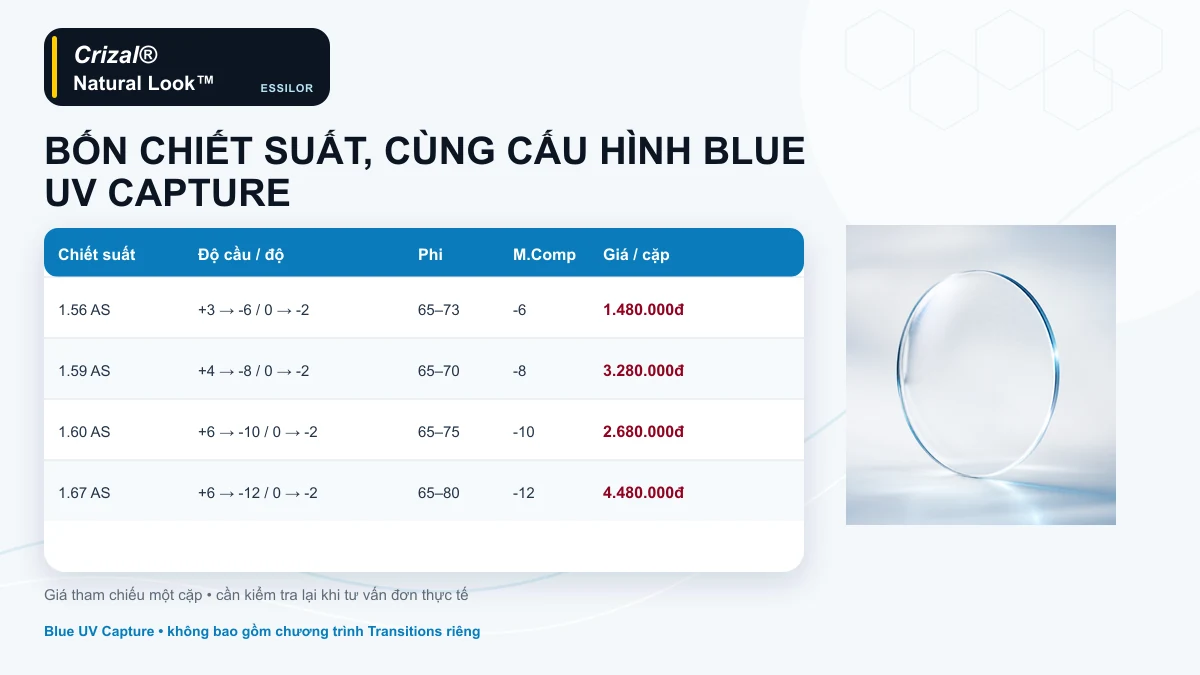 Crizal®
Natural Look™
ESSILOR

BỐN CHIẾT SUẤT, CÙNG CẤU HÌNH BLUE UV CAPTURE

| Chiết suất | Độ cầu / độ | Phi | M.Comp | Giá / cặp |
|---|---|---|---|---|
| 1.56 AS | +3 → -6 / 0 → -2 | 65–73 | -6 | 1.480.000đ |
| 1.59 AS | +4 → -8 / 0 → -2 | 65–70 | -8 | 3.280.000đ |
| 1.60 AS | +6 → -10 / 0 → -2 | 65–75 | -10 | 2.680.000đ |
| 1.67 AS | +6 → -12 / 0 → -2 | 65–80 | -12 | 4.480.000đ |

Giá tham chiếu một cặp • cần kiểm tra lại khi tư vấn đơn thực tế

Blue UV Capture • không bao gồm chương trình Transitions riêng